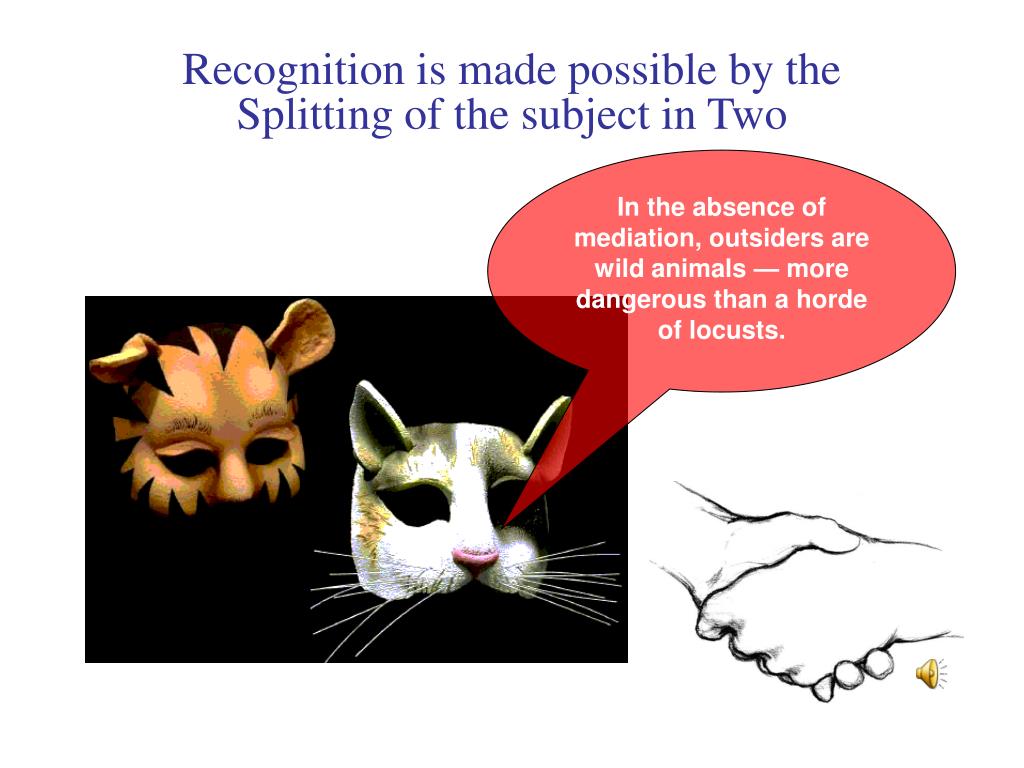 Recognition is made possible by the Splitting of the subject in Two

In the absence of mediation, outsiders are wild animals — more dangerous than a horde of locusts.